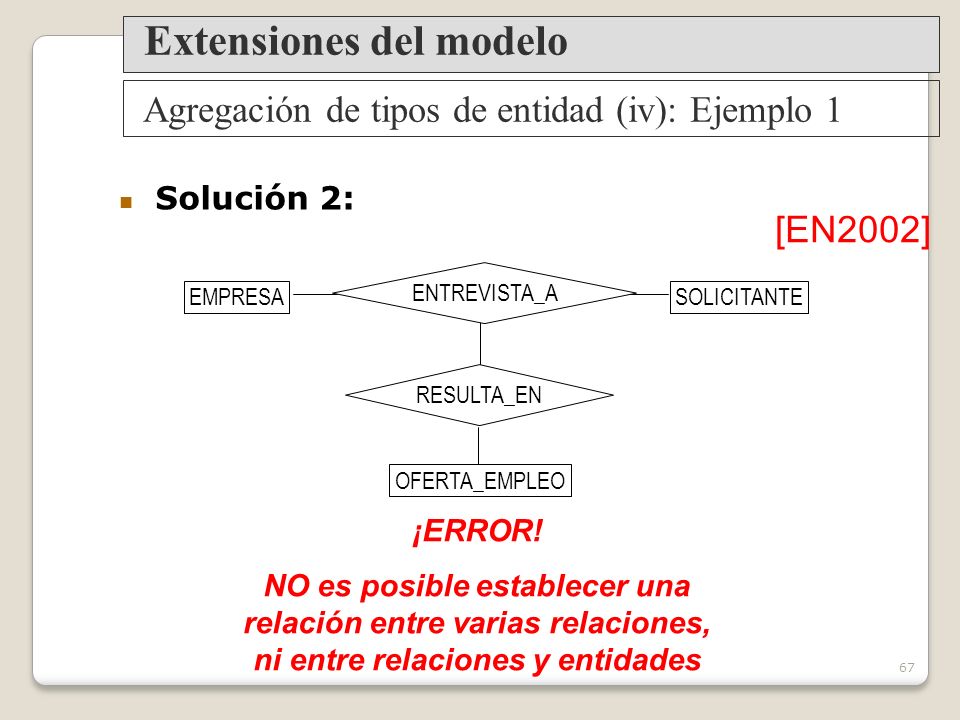 Extensiones del modelo

Agregación de tipos de entidad (iv): Ejemplo 1

Solución 2:

[EN2002]

EMPRESA

ENTREVISTA_A

SOLICITANTE

RESULTA_EN

OFERTA_EMPLEO

¡ERROR!

NO es posible establecer una relación entre varias relaciones, ni entre relaciones y entidades

67